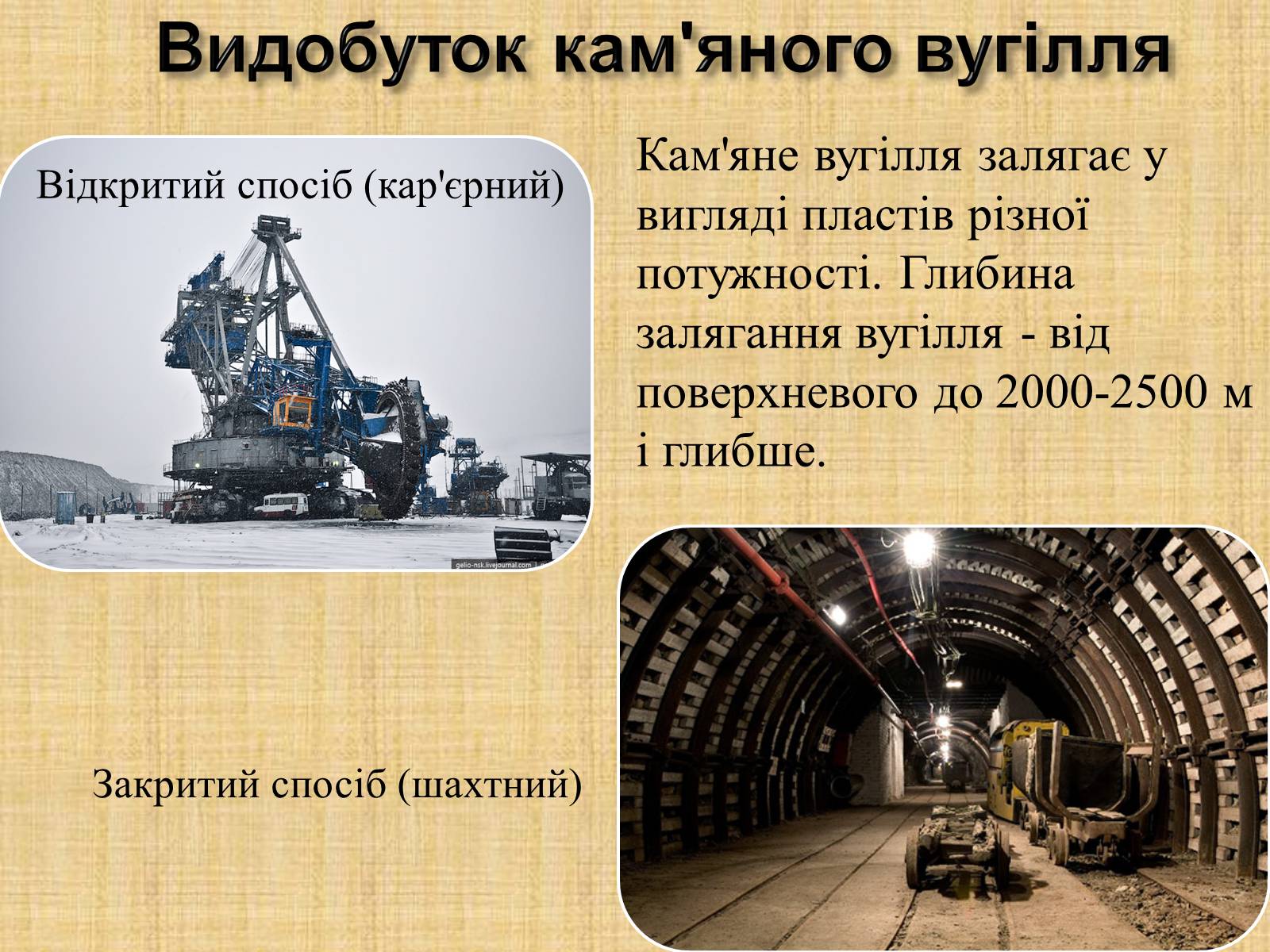 Видобуток кам'яного вугілля

Відкритий спосіб (кар'єрний)

gelio-nsk.livejournal.com

Кам'яне вугілля залягає у вигляді пластів різної потужності. Глибина залягання вугілля - від поверхневого до 2000-2500 м і глибше.

Закритий спосіб (шахтний)